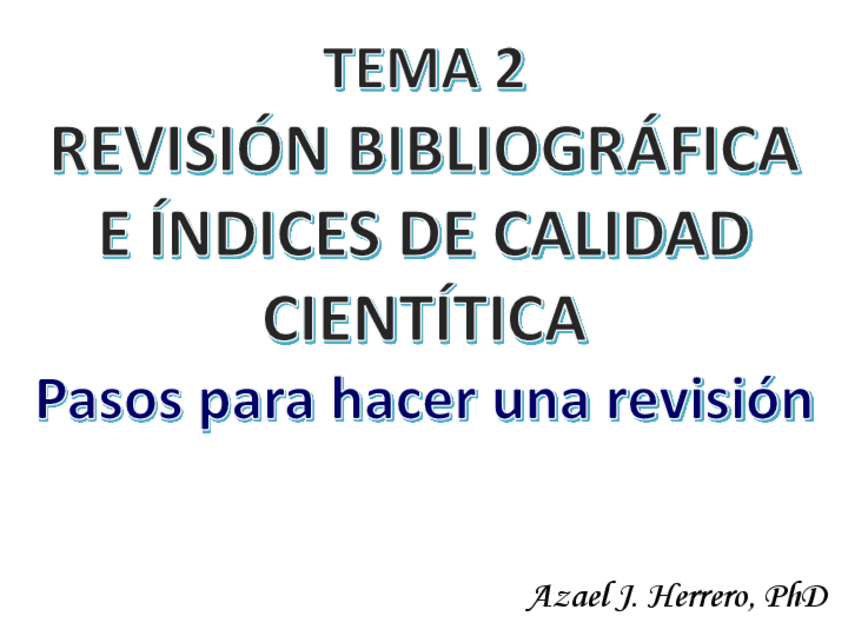 TEMA 2
REVISIÓN BIBLIOGRÁFICA E ÍNDICES DE CALIDAD CIENTÍTICA

Pasos para hacer una revisión

Azael J. Herrero, PhD